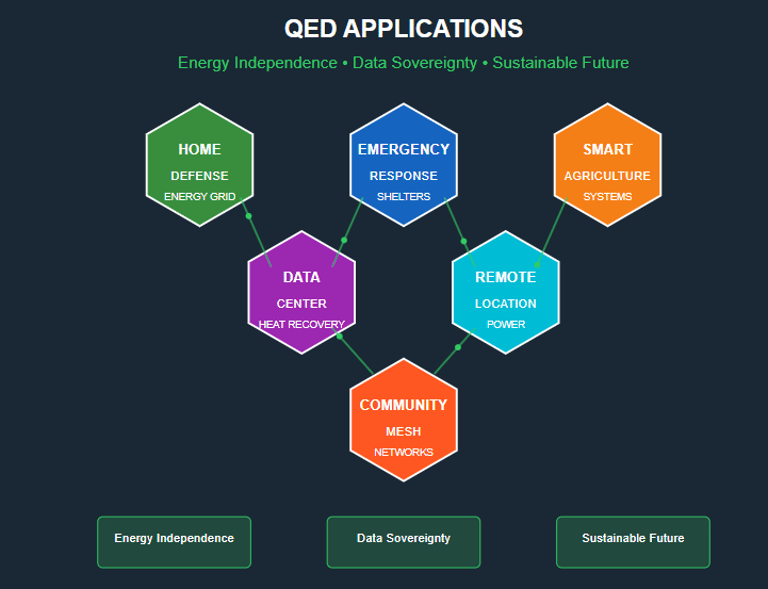 QED APPLICATIONS

Energy Independence • Data Sovereignty • Sustainable Future

HOME
DEFENSE
ENERGY GRID

EMERGENCY
RESPONSE
SHELTERS

SMART
AGRICULTURE
SYSTEMS

DATA
CENTER
HEAT RECOVERY

REMOTE
LOCATION
POWER

COMMUNITY
MESH
NETWORKS

Energy Independence

Data Sovereignty

Sustainable Future